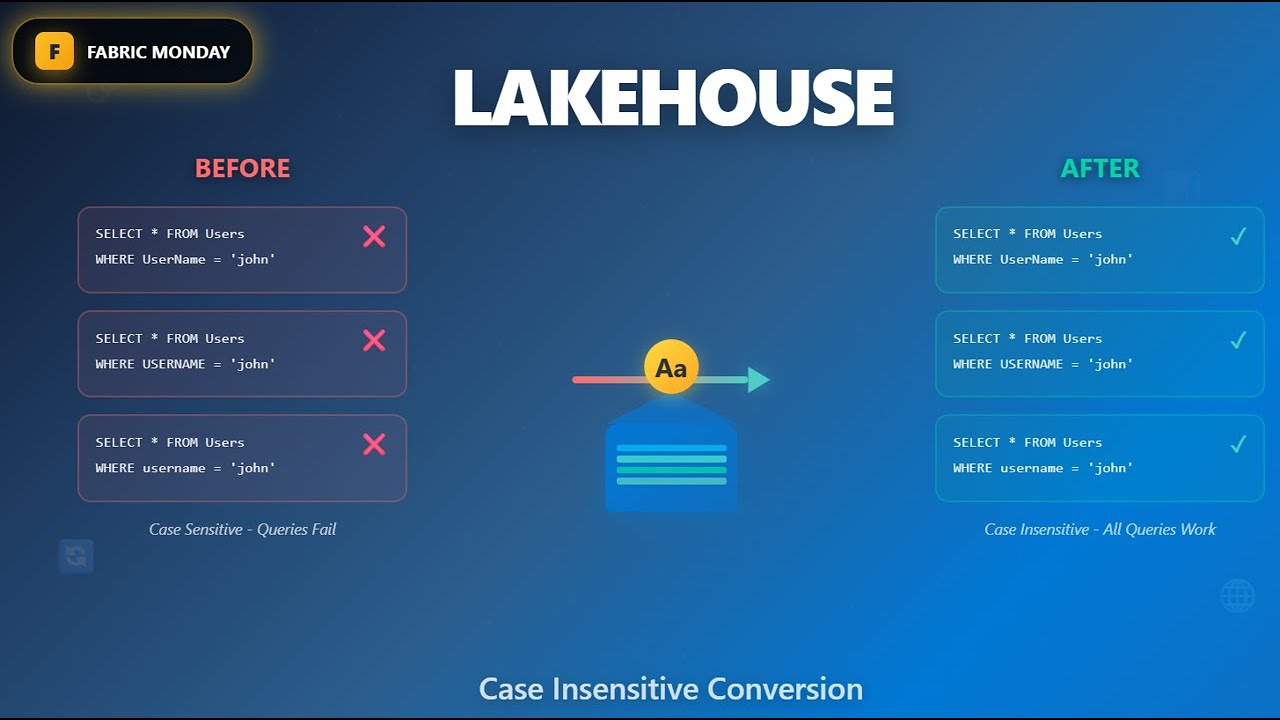 F FABRIC MONDAY

LAKEHOUSE

BEFORE

SELECT * FROM Users
WHERE UserName = 'john'

SELECT * FROM Users
WHERE USERNAME = 'john'

SELECT * FROM Users
WHERE username = 'john'

Case Sensitive - Queries Fail

Aa

AFTER

SELECT * FROM Users
WHERE UserName = 'john'

SELECT * FROM Users
WHERE USERNAME = 'john'

SELECT * FROM Users
WHERE username = 'john'

Case Insensitive - All Queries Work

Case Insensitive Conversion